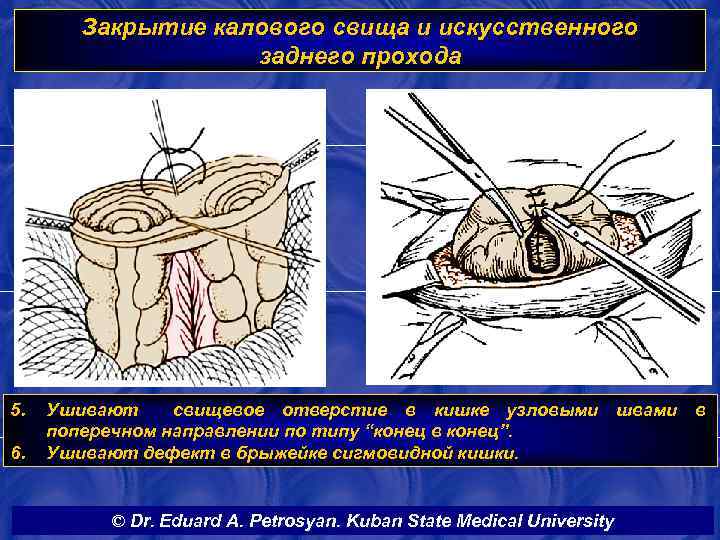 Закрытие калового свища и искусственного заднего прохода

5. Ушивают свищевое отверстие в кишке узловыми швами в поперечном направлении по типу “конец в конец”.
6. Ушивают дефект в брыжейке сигмовидной кишки.

© Dr. Eduard A. Petrosyan. Kuban State Medical University